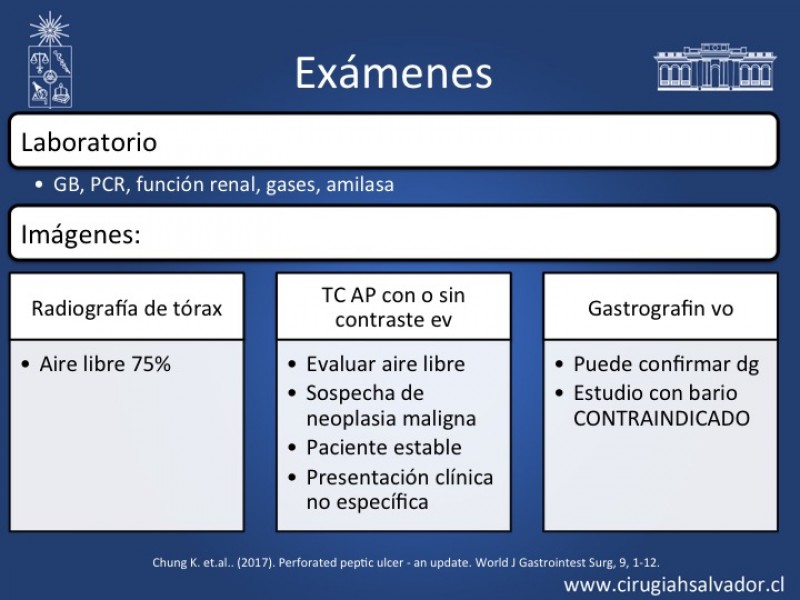 Exámenes

Laboratorio

• GB, PCR, función renal, gases, amilasa

Imágenes:

Radiografía de tórax

• Aire libre 75%

TC AP con o sin contraste ev

• Evaluar aire libre
• Sospecha de neoplasia maligna
• Paciente estable
• Presentación clínica no específica

Gastrografin vo

• Puede confirmar dg
• Estudio con bario CONTRAINDICADO

Chung K. et.al.. (2017). Perforated peptic ulcer - an update. World J Gastrointest Surg, 9, 1-12.

www.cirugiahsalvador.cl